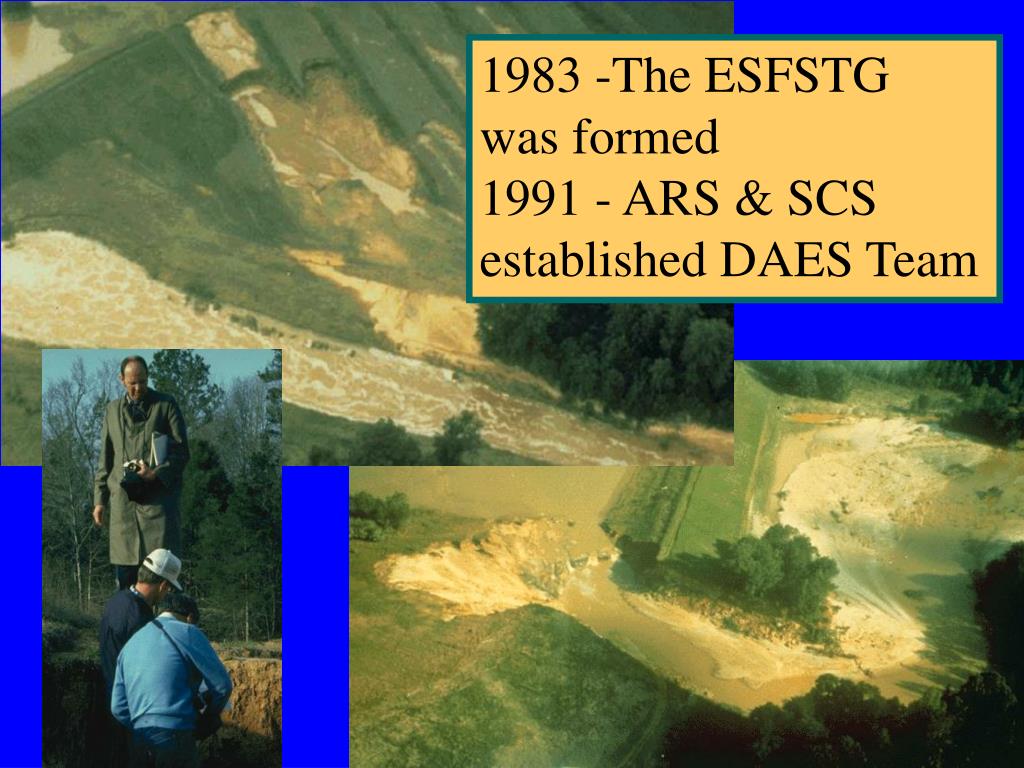 1983 -The ESFSTG was formed
1991 - ARS & SCS established DAES Team